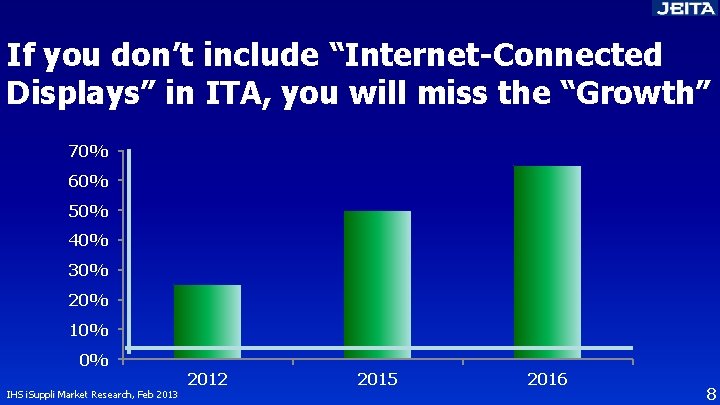 JEITA

If you don't include "Internet-Connected Displays" in ITA, you will miss the "Growth"

70%
60%
50%
40%
30%
20%
10%
0%

2012
2015
2016

IHS iSuppli Market Research, Feb 2013

8